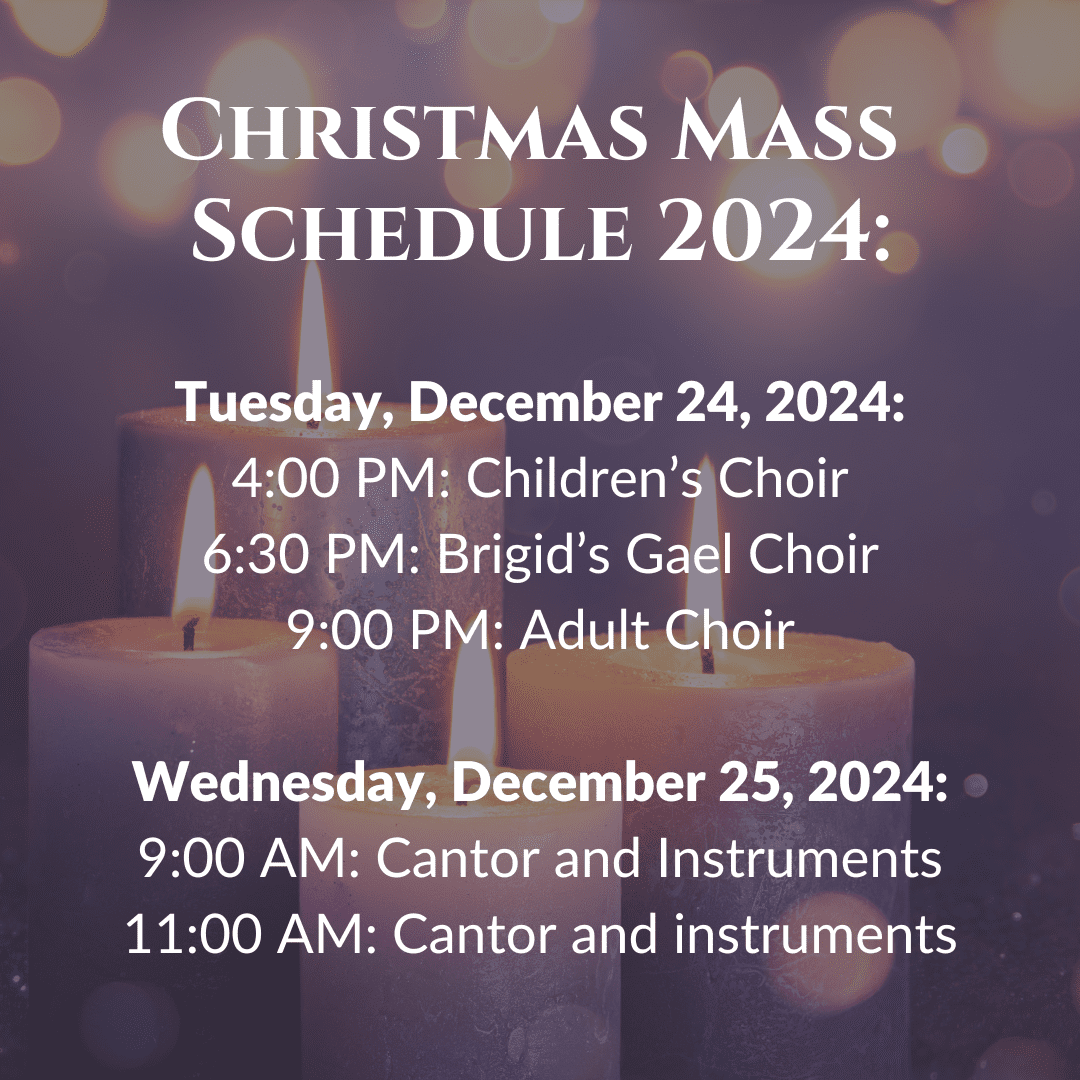 Christmas Mass Schedule 2024:

Tuesday, December 24, 2024:
4:00 PM: Children's Choir
6:30 PM: Brigid's Gael Choir
9:00 PM: Adult Choir

Wednesday, December 25, 2024:
9:00 AM: Cantor and Instruments
11:00 AM: Cantor and instruments